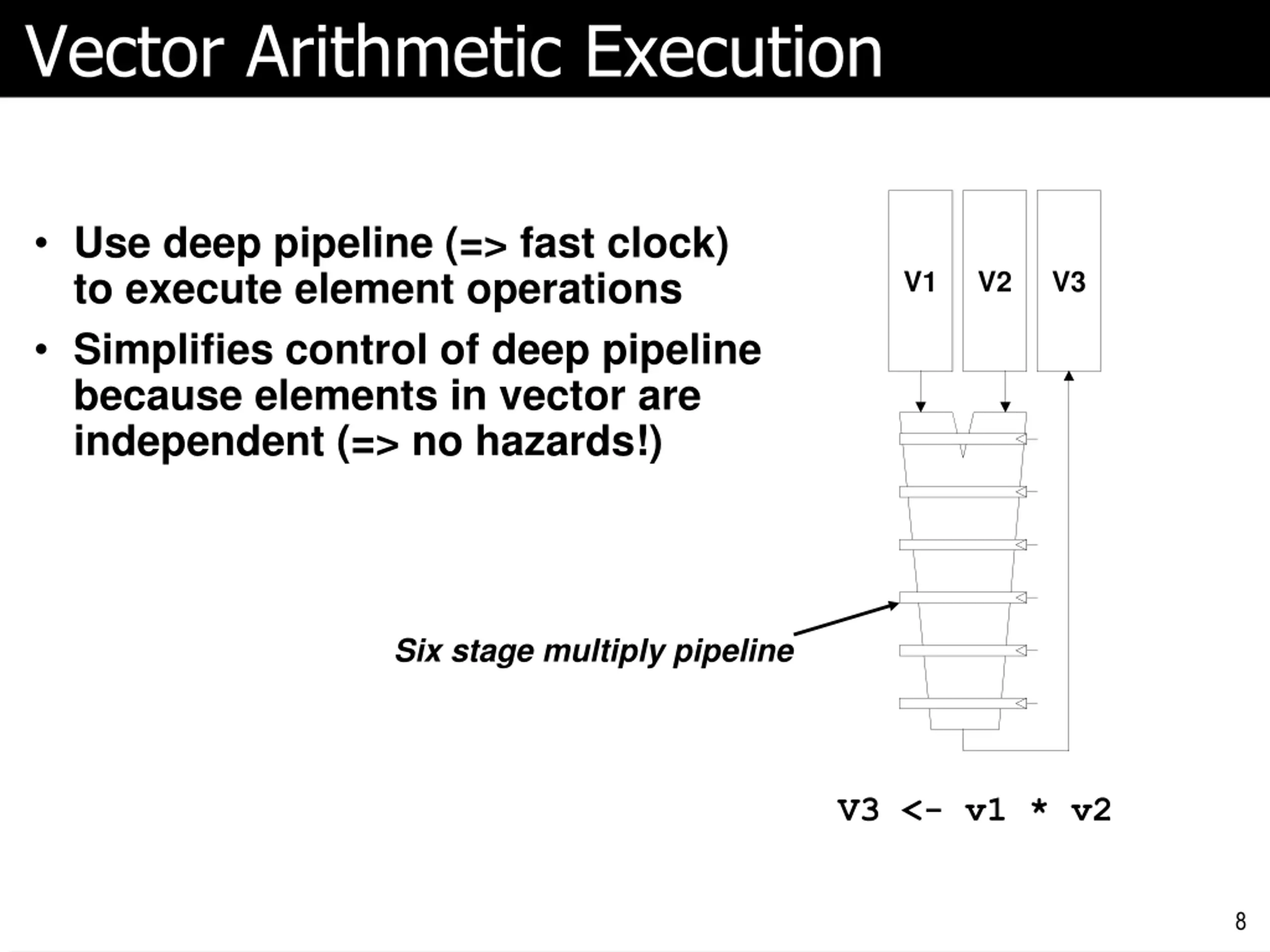 Vector Arithmetic Execution

• Use deep pipeline (=> fast clock) to execute element operations

• Simplifies control of deep pipeline because elements in vector are independent (=> no hazards!)

V1

V2

V3

Six stage multiply pipeline

V3 <- v1 * v2

8